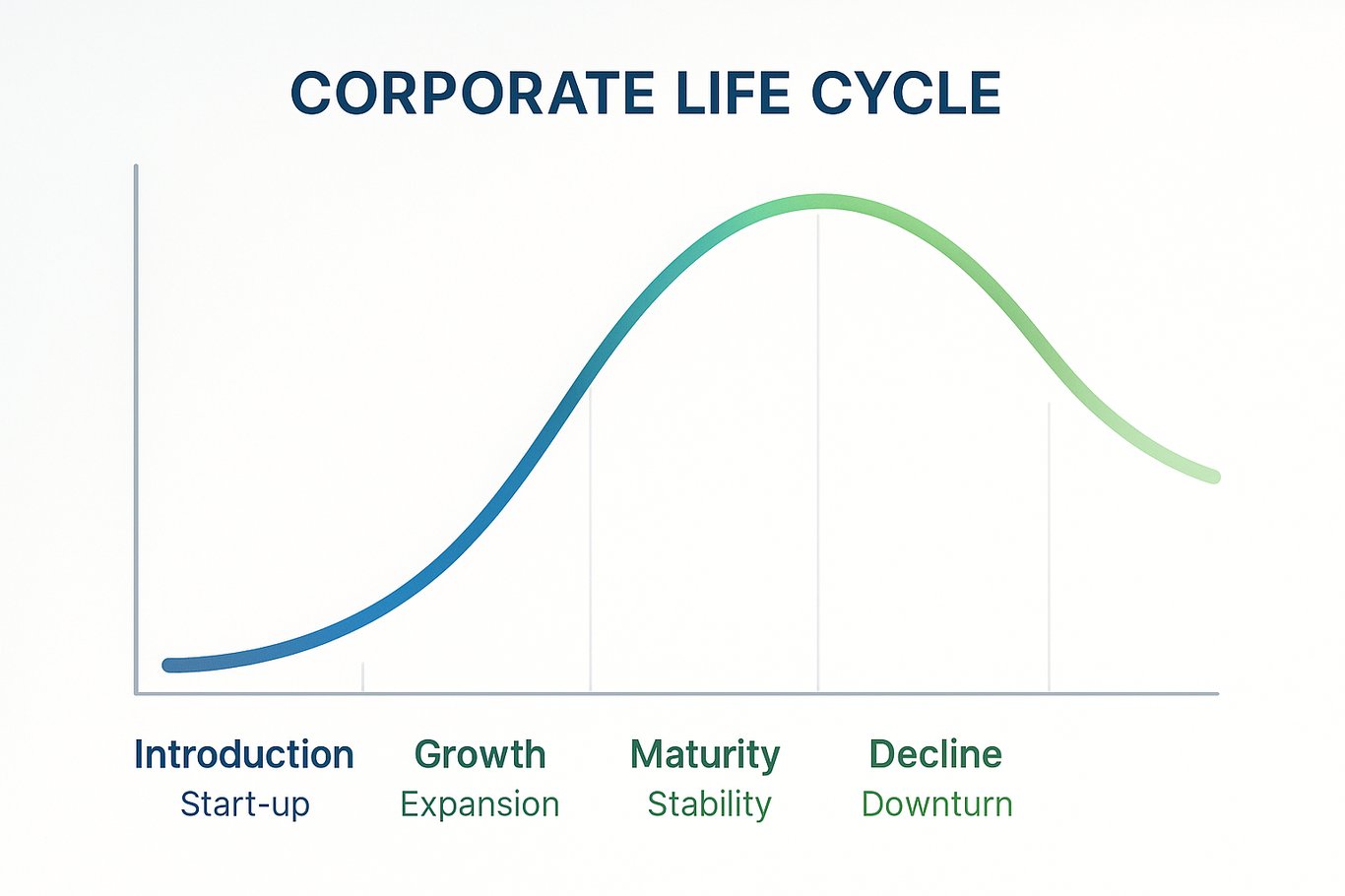 CORPORATE LIFE CYCLE

Introduction
Start-up

Growth
Expansion

Maturity
Stability

Decline
Downturn